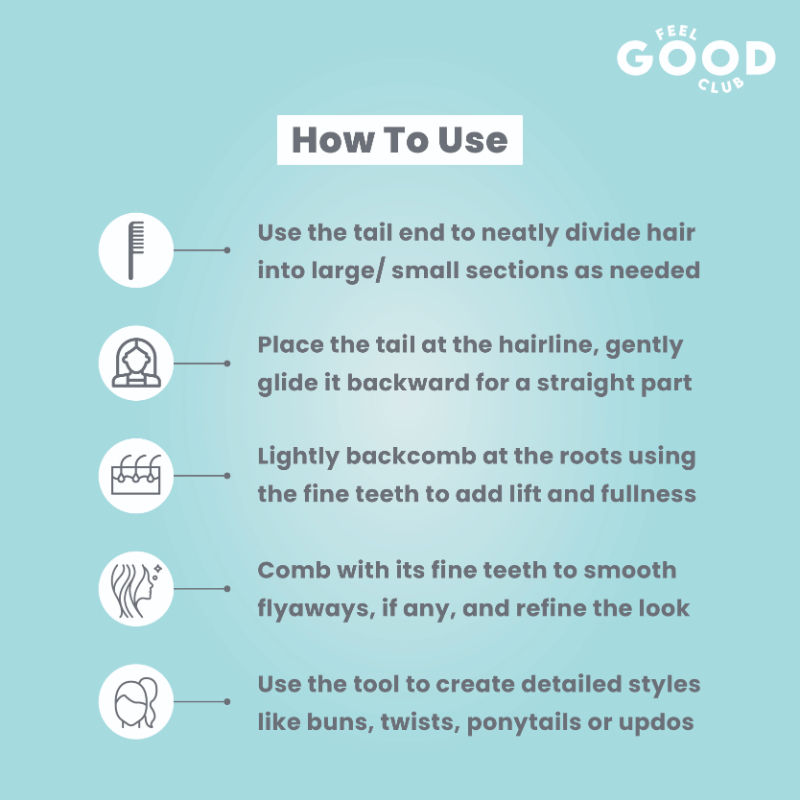 FEEL GOOD CLUB

How To Use

Use the tail end to neatly divide hair into large/ small sections as needed

Place the tail at the hairline, gently glide it backward for a straight part

Lightly backcomb at the roots using the fine teeth to add lift and fullness

Comb with its fine teeth to smooth flyaways, if any, and refine the look

Use the tool to create detailed styles like buns, twists, ponytails or updos